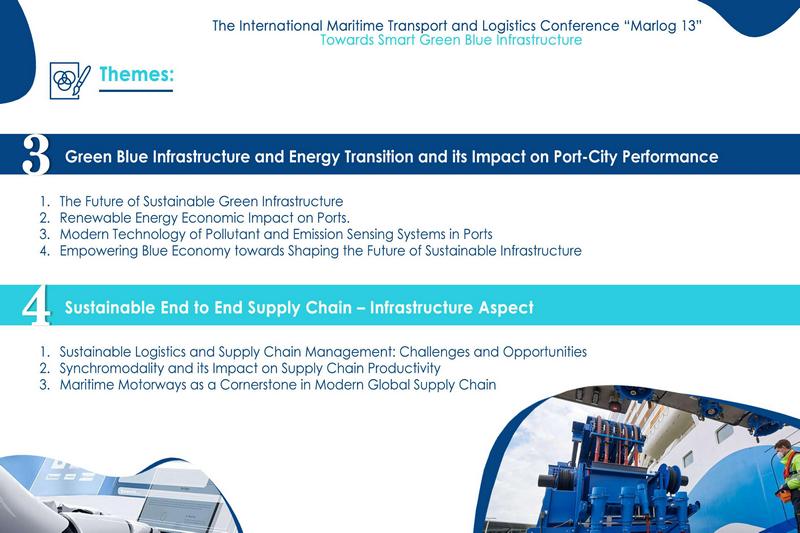 The International Maritime Transport and Logistics Conference "Marlog 13"
Towards Smart Green Blue Infrastructure

Themes:

3 Green Blue Infrastructure and Energy Transition and its Impact on Port-City Performance

1. The Future of Sustainable Green Infrastructure
2. Renewable Energy Economic Impact on Ports.
3. Modern Technology of Pollutant and Emission Sensing Systems in Ports
4. Empowering Blue Economy towards Shaping the Future of Sustainable Infrastructure

4 Sustainable End to End Supply Chain – Infrastructure Aspect

1. Sustainable Logistics and Supply Chain Management: Challenges and Opportunities
2. Synchromodality and its Impact on Supply Chain Productivity
3. Maritime Motorways as a Cornerstone in Modern Global Supply Chain